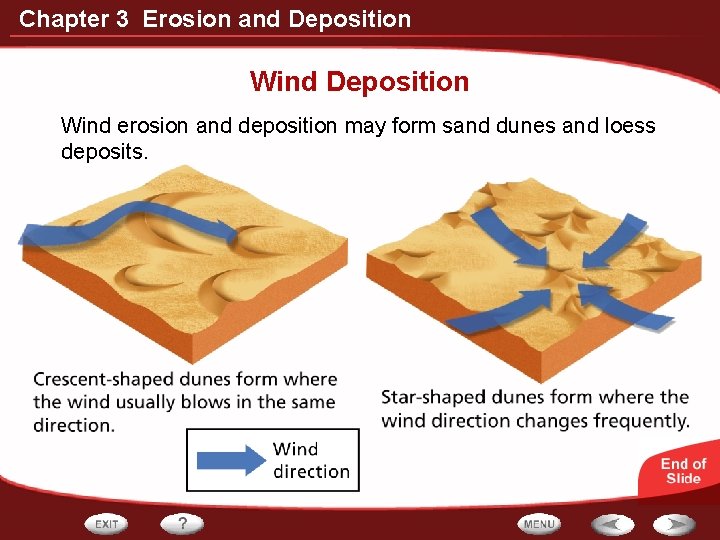 Chapter 3 Erosion and Deposition

Wind Deposition

Wind erosion and deposition may form sand dunes and loess deposits.

Crescent-shaped dunes form where the wind usually blows in the same direction.

Star-shaped dunes form where the wind direction changes frequently.

Wind direction

End of Slide

EXIT

?

MENU